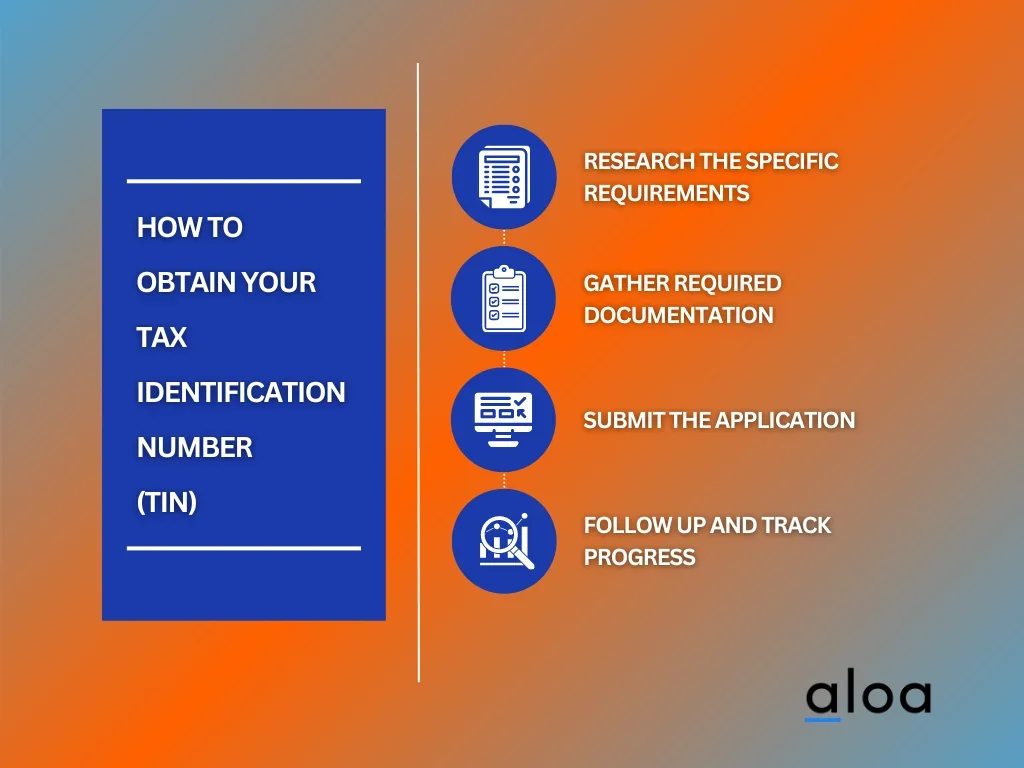 HOW TO OBTAIN YOUR TAX IDENTIFICATION NUMBER (TIN)

RESEARCH THE SPECIFIC REQUIREMENTS

GATHER REQUIRED DOCUMENTATION

SUBMIT THE APPLICATION

FOLLOW UP AND TRACK PROGRESS

aloa